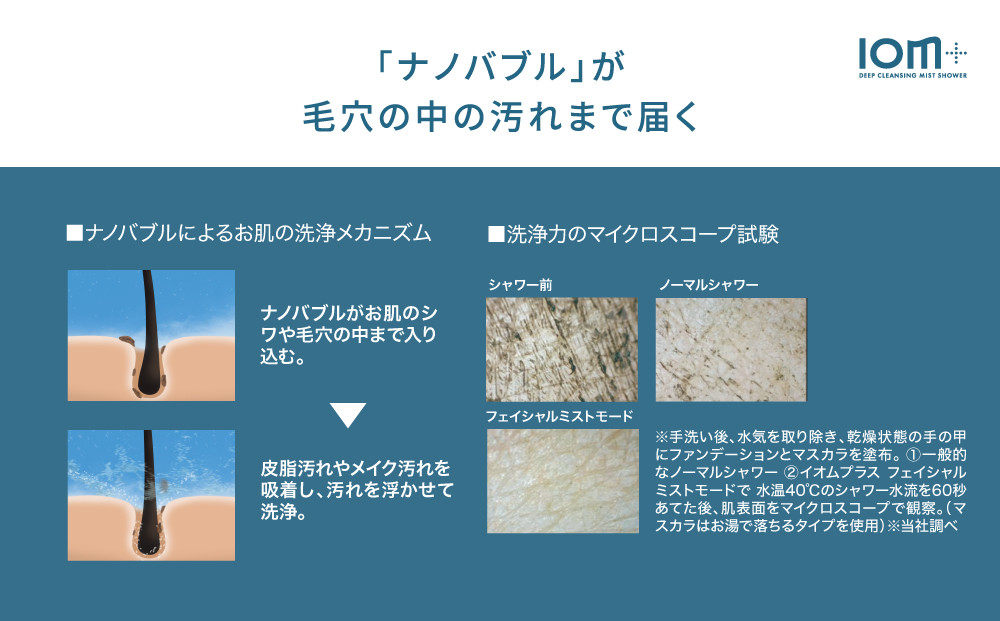 「ナノバブル」が
毛穴の中の汚れまで届く

IOM
DEEP CLEANSING MIST SHOWER

■ナノバブルによるお肌の洗浄メカニズム

ナノバブルがお肌のシワや毛穴の中まで入り込む。

皮脂汚れやメイク汚れを吸着し、汚れを浮かせて洗浄。

■洗浄力のマイクロスコープ試験

シャワー前

ノーマルシャワー

フェイシャルミストモード

※手洗い後、水気を取り除き、乾燥状態の手の甲にファンデーションとマスカラを塗布。①一般的なノーマルシャワー ②イオムプラス フェイシャルミストモードで 水温40℃のシャワー水流を60秒あてた後、肌表面をマイクロスコープで観察。(マスカラはお湯で落ちるタイプを使用)※当社調べ